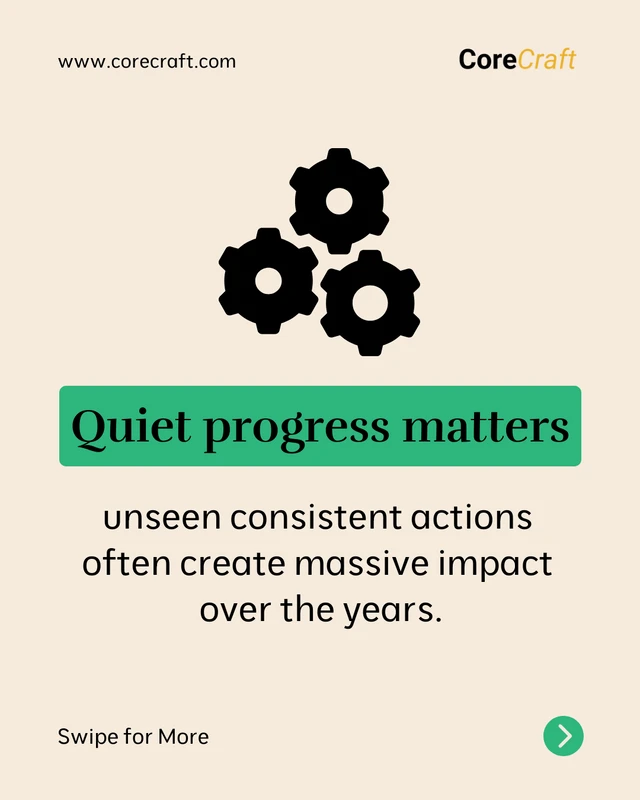 www.corecraft.com

CoreCraft

Quiet progress matters

unseen consistent actions often create massive impact over the years.

Swipe for More